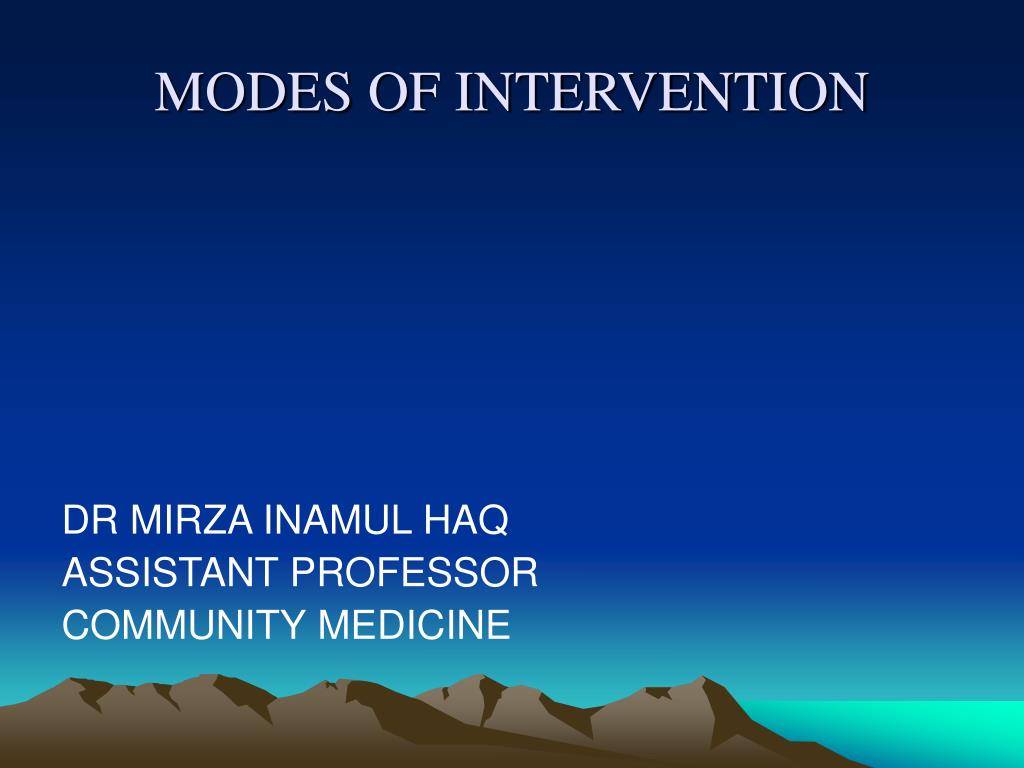 MODES OF INTERVENTION

DR MIRZA INAMUL HAQ
ASSISTANT PROFESSOR
COMMUNITY MEDICINE